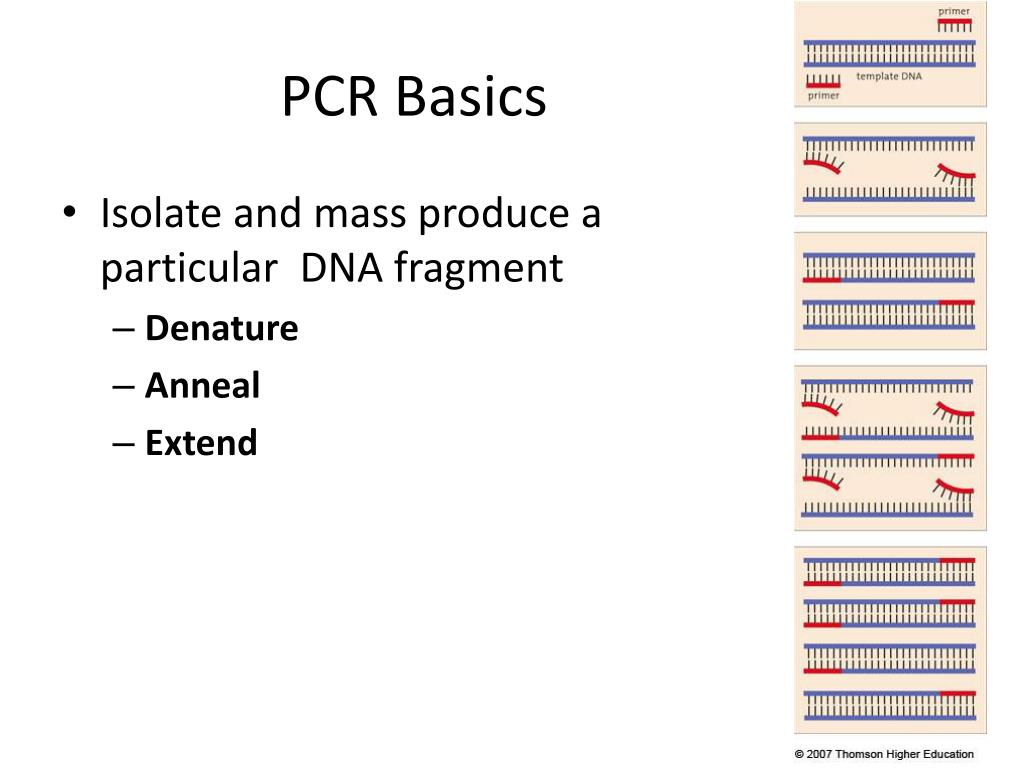 PCR Basics

• Isolate and mass produce a particular DNA fragment
– **Denature**
– **Anneal**
– **Extend**

primer

template DNA

primer

© 2007 Thomson Higher Education